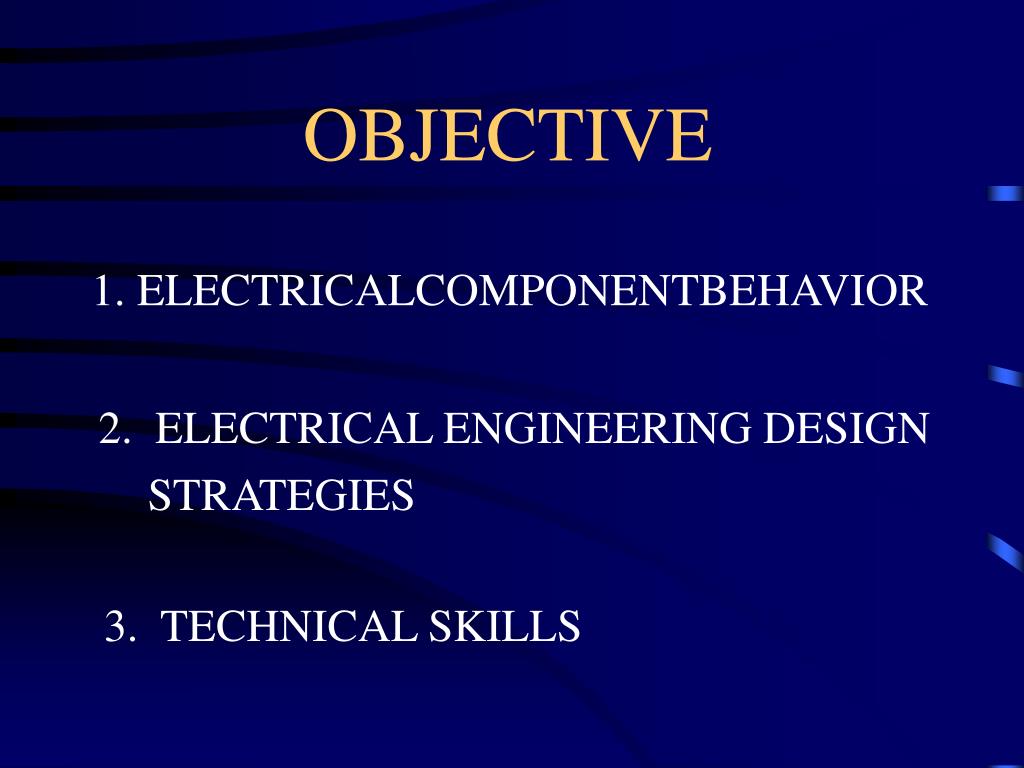 OBJECTIVE

1. ELECTRICALCOMPONENTBEHAVIOR

2. ELECTRICAL ENGINEERING DESIGN STRATEGIES

3. TECHNICAL SKILLS